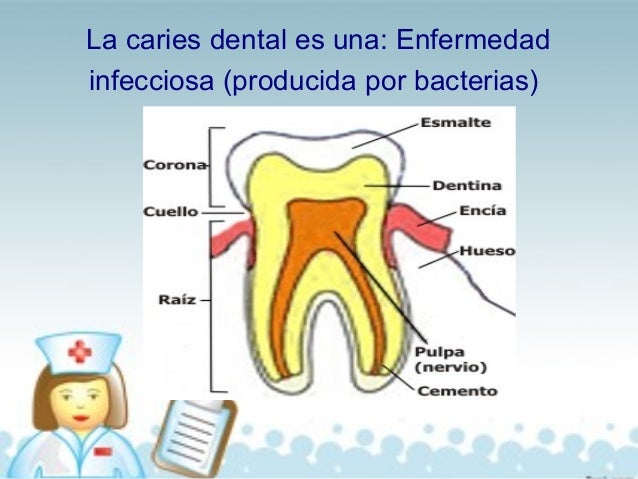 La caries dental es una: Enfermedad infecciosa (producida por bacterias)

Corona
Cuello
Raíz
Esmalte
Dentina
Encía
Hueso
Pulpa (nervio)
Cemento